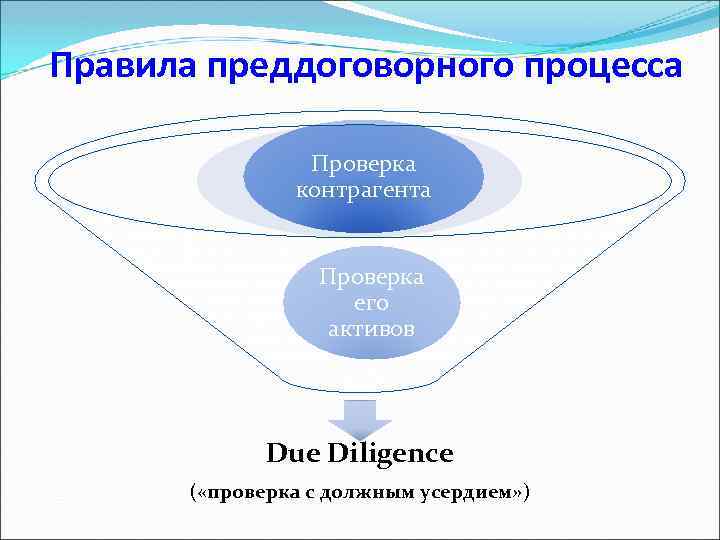 Правила преддоговорного процесса

Проверка контрагента

Проверка его активов

Due Diligence

(«проверка с должным усердием»)